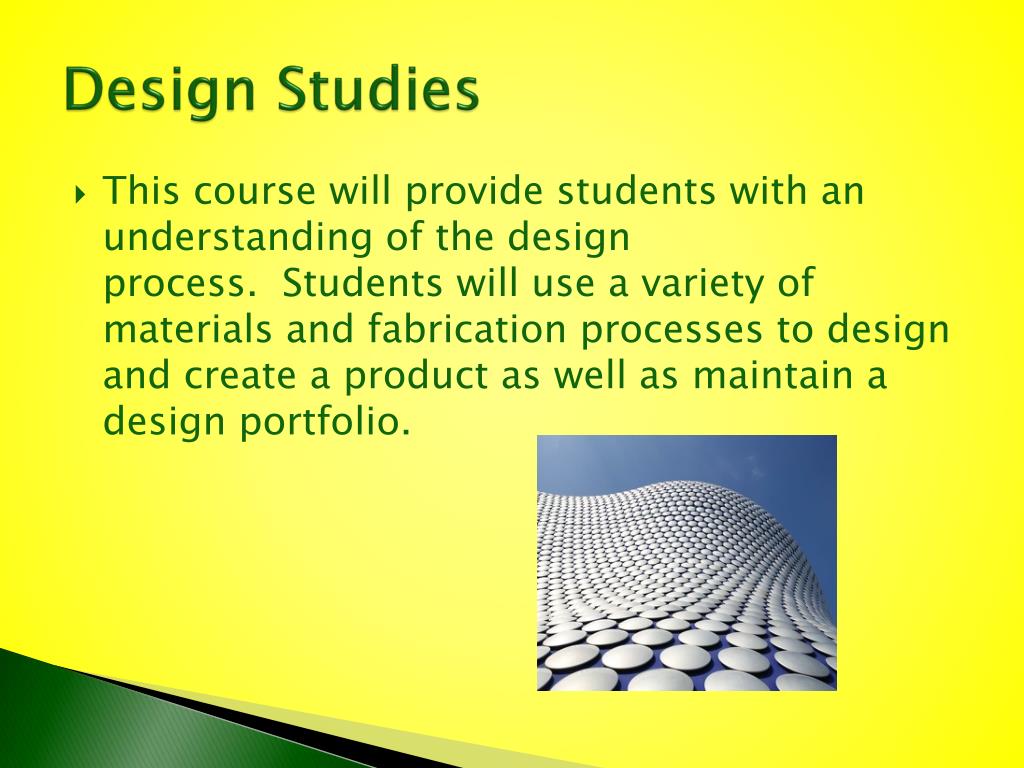 Design Studies

This course will provide students with an understanding of the design process.  Students will use a variety of materials and fabrication processes to design and create a product as well as maintain a design portfolio.